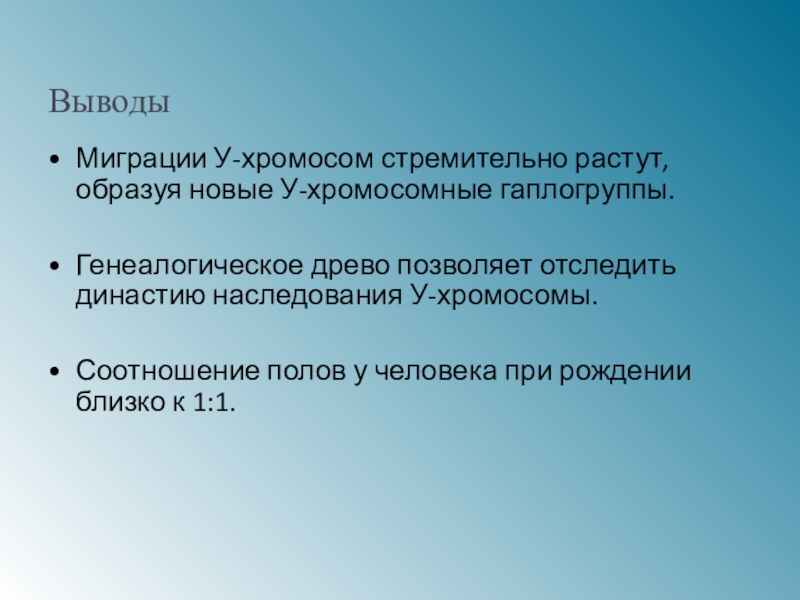 Выводы

• Миграции У-хромосом стремительно растут, образуя новые У-хромосомные гаплогруппы.

• Генеалогическое древо позволяет отследить династию наследования У-хромосомы.

• Соотношение полов у человека при рождении близко к 1:1.